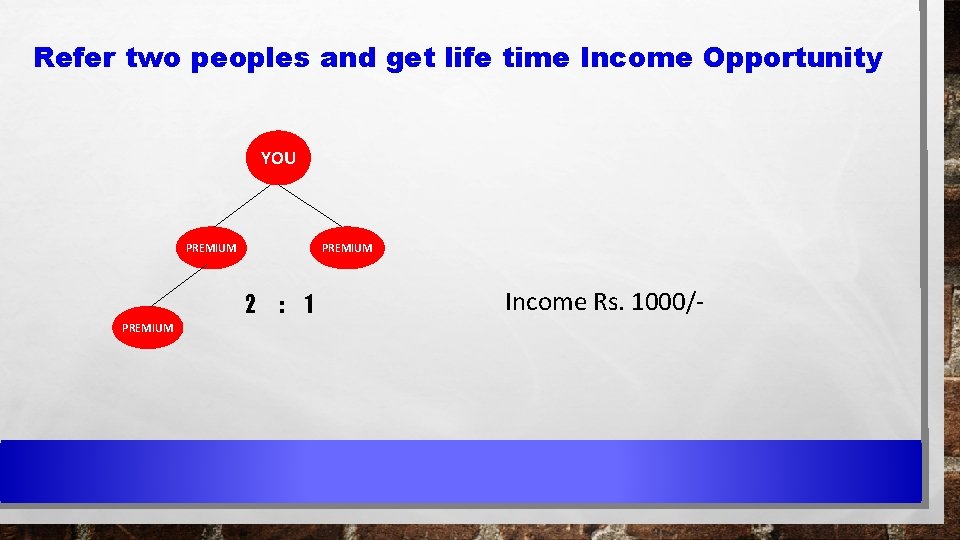 Refer two peoples and get life time Income Opportunity

YOU

PREMIUM

PREMIUM

PREMIUM

2 : 1

Income Rs. 1000/-